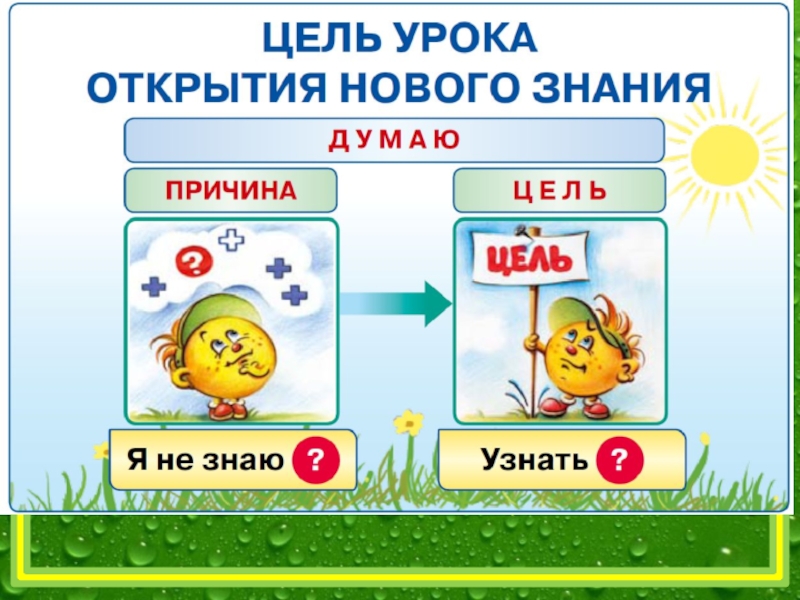 ЦЕЛЬ УРОКА
ОТКРЫТИЯ НОВОГО ЗНАНИЯ

ДУМАЮ

ПРИЧИНА

ЦЕЛЬ

?

ЦЕЛЬ

Я не знаю ?

Узнать ?